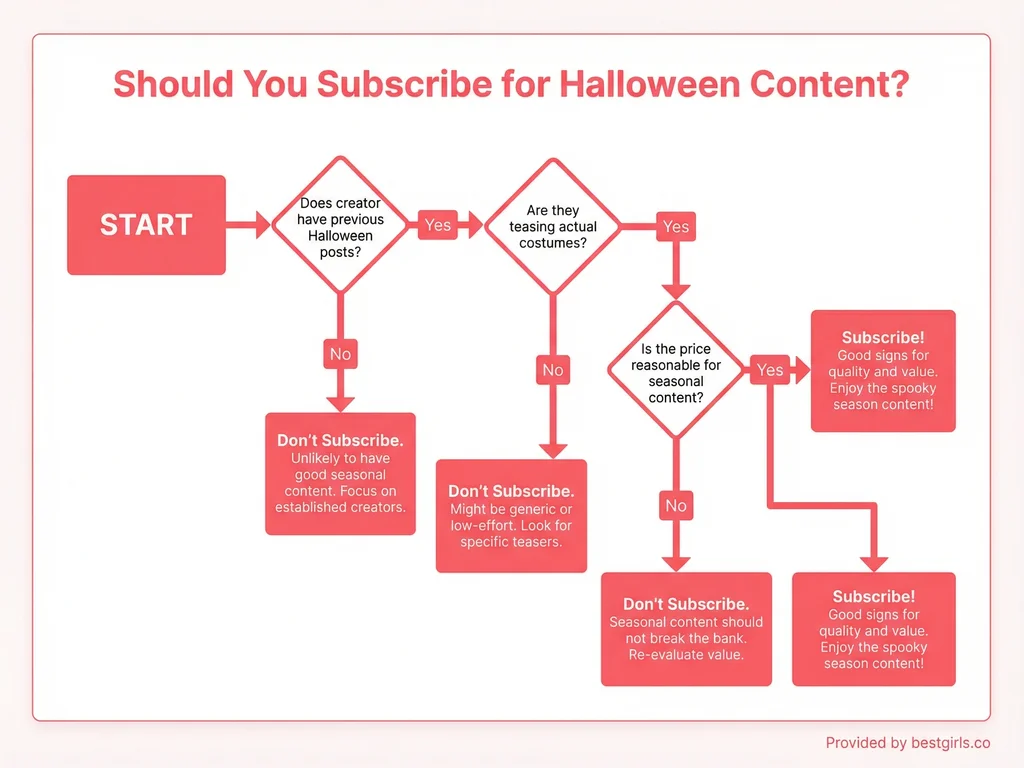 Should You Subscribe for Halloween Content?

START

Does creator have previous Halloween posts?

Yes

Are they teasing actual costumes?

Yes

No

Don't Subscribe.
Unlikely to have good seasonal content. Focus on established creators.

No

Don't Subscribe.
Might be generic or low-effort. Look for specific teasers.

Is the price reasonable for seasonal content?

Yes

Subscribe!
Good signs for quality and value. Enjoy the spooky season content!

No

Don't Subscribe.
Seasonal content should not break the bank. Re-evaluate value.

Subscribe!
Good signs for quality and value. Enjoy the spooky season content!

Provided by bestgirls.co